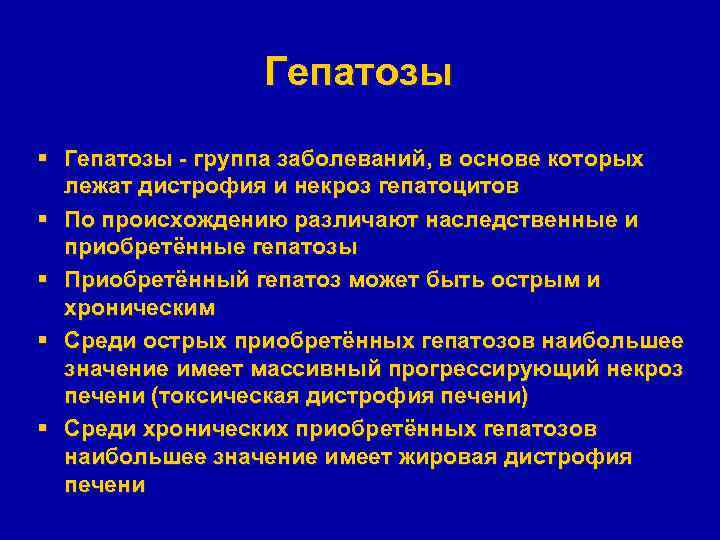 Гепатозы

▪ Гепатозы - группа заболеваний, в основе которых лежат дистрофия и некроз гепатоцитов

▪ По происхождению различают наследственные и приобретённые гепатозы

▪ Приобретённый гепатоз может быть острым и хроническим

▪ Среди острых приобретённых гепатозов наибольшее значение имеет массивный прогрессирующий некроз печени (токсическая дистрофия печени)

▪ Среди хронических приобретённых гепатозов наибольшее значение имеет жировая дистрофия печени